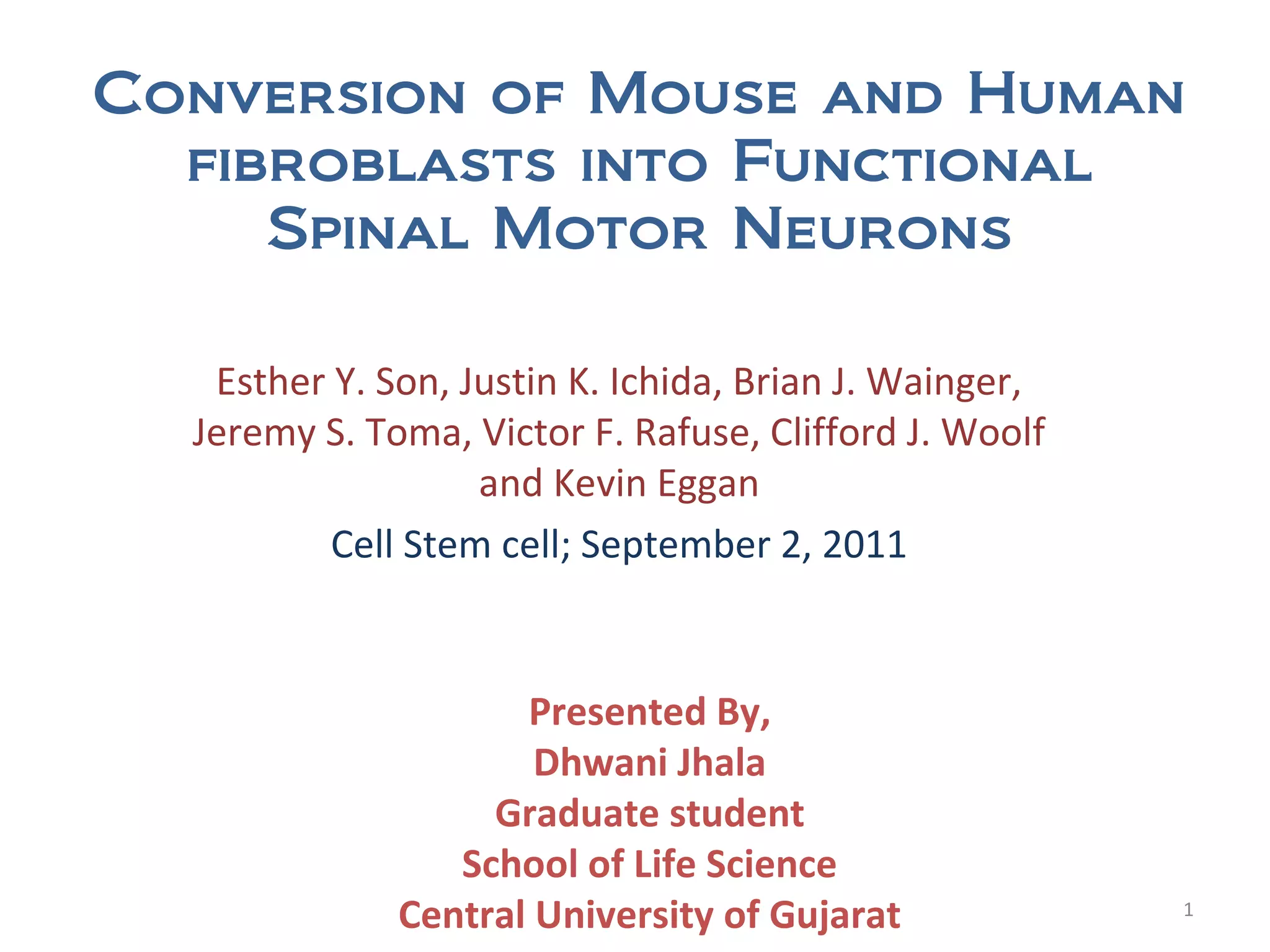 Conversion of Mouse and Human fibroblasts into Functional Spinal Motor Neurons

Esther Y. Son, Justin K. Ichida, Brian J. Wainger, Jeremy S. Toma, Victor F. Rafuse, Clifford J. Woolf and Kevin Eggan

Cell Stem cell; September 2, 2011

Presented By,
Dhwani Jhala
Graduate student
School of Life Science
Central University of Gujarat

1